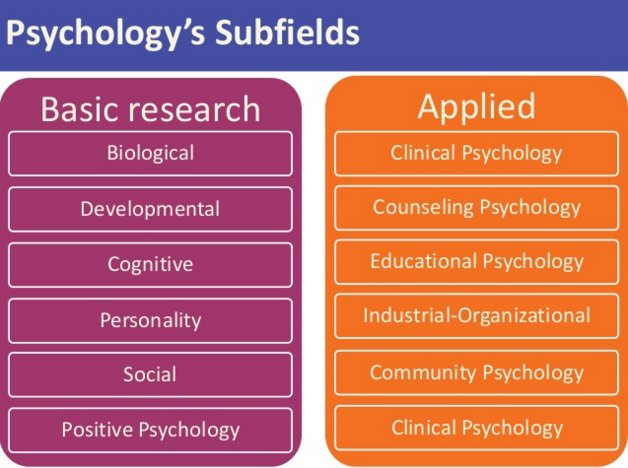 Psychology's Subfields

Basic research

Biological

Developmental

Cognitive

Personality

Social

Positive Psychology

Applied

Clinical Psychology

Counseling Psychology

Educational Psychology

Industrial-Organizational

Community Psychology

Clinical Psychology